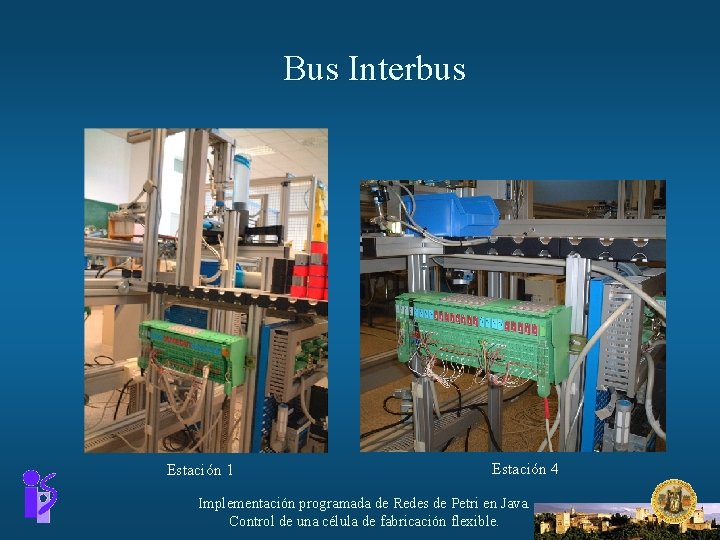 Bus Interbus

Estación 1

Estación 4

Implementación programada de Redes de Petri en Java.
Control de una célula de fabricación flexible.